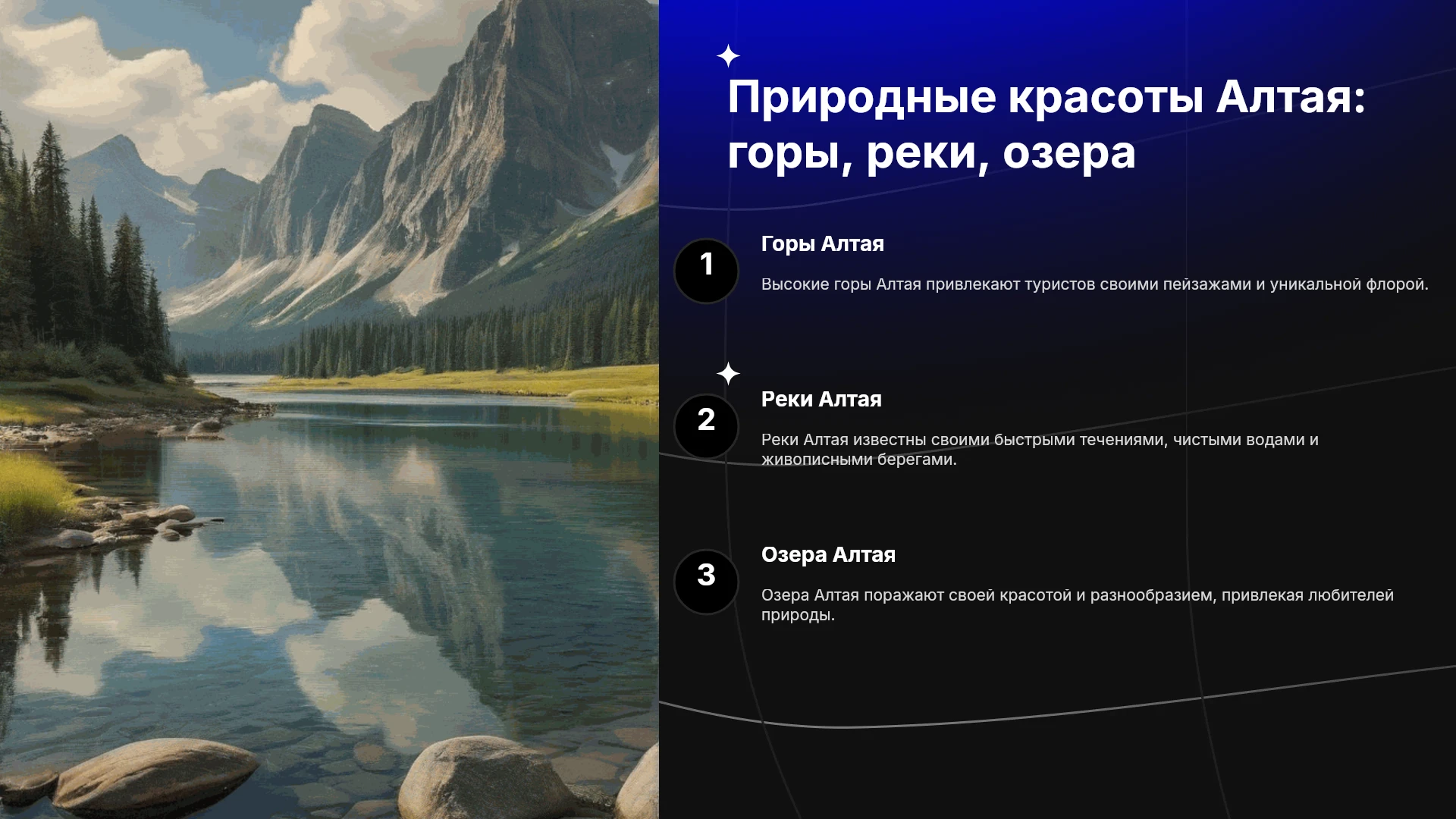 Природные красоты Алтая: горы, реки, озера

1

Горы Алтая

Высокие горы Алтая привлекают туристов своими пейзажами и уникальной флорой.

2

Реки Алтая

Реки Алтая известны своими быстрыми течениями, чистыми водами и живописными берегами.

3

Озера Алтая

Озера Алтая поражают своей красотой и разнообразием, привлекая любителей природы.